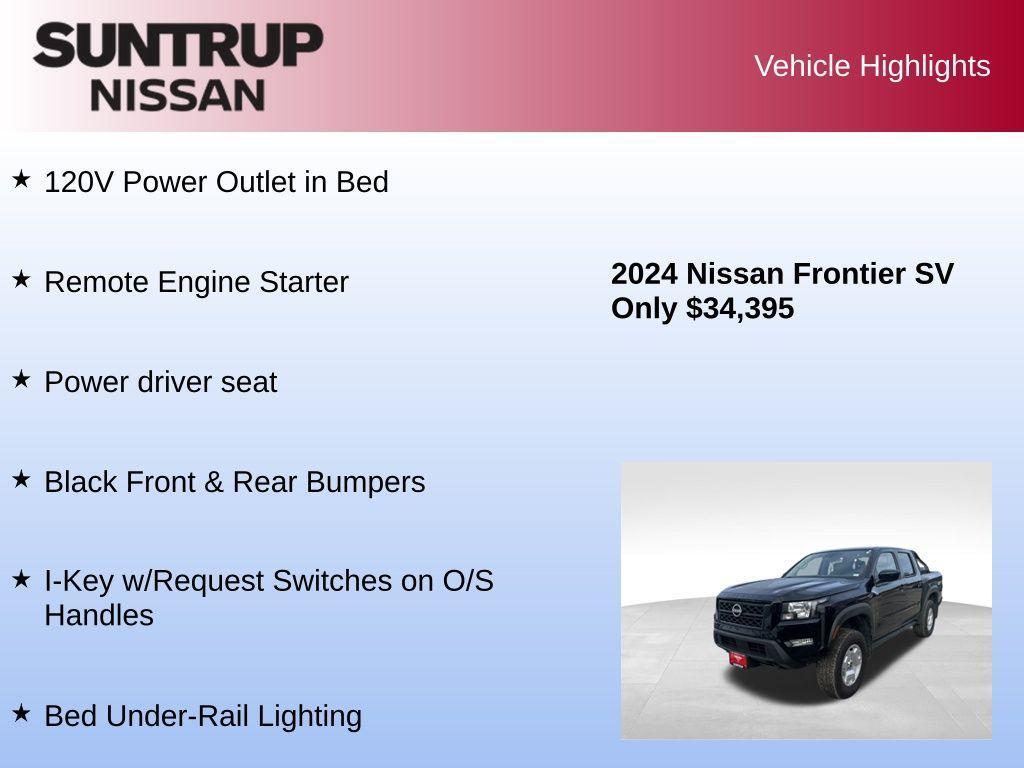 SUNTRUP NISSAN

Vehicle Highlights

★ 120V Power Outlet in Bed

★ Remote Engine Starter

★ Power driver seat

★ Black Front & Rear Bumpers

★ I-Key w/Request Switches on O/S Handles

★ Bed Under-Rail Lighting

2024 Nissan Frontier SV
Only $34,395